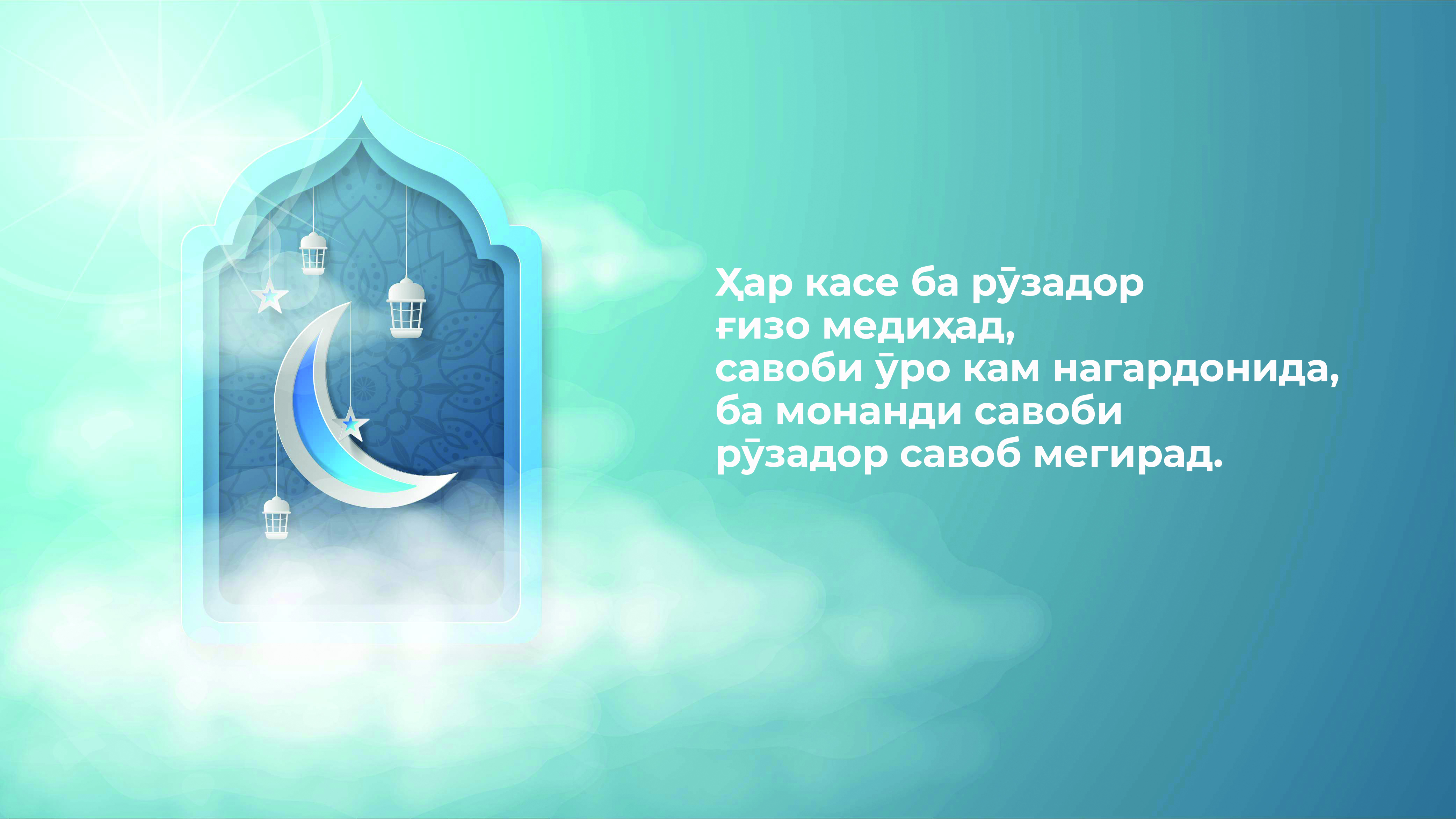 Ҳар касе ба рӯзадор ғизо медиҳад, савоби ӯро кам нагардонида, ба монанди савоби рӯзадор савоб мегирад.